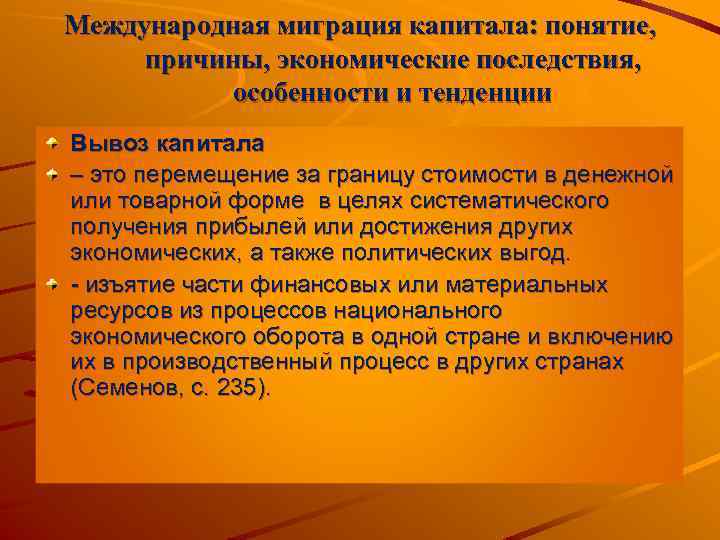 Международная миграция капитала: понятие, причины, экономические последствия, особенности и тенденции

Вывоз капитала

– это перемещение за границу стоимости в денежной или товарной форме в целях систематического получения прибылей или достижения других экономических, а также политических выгод.

- изъятие части финансовых или материальных ресурсов из процессов национального экономического оборота в одной стране и включению их в производственный процесс в других странах (Семенов, с. 235).